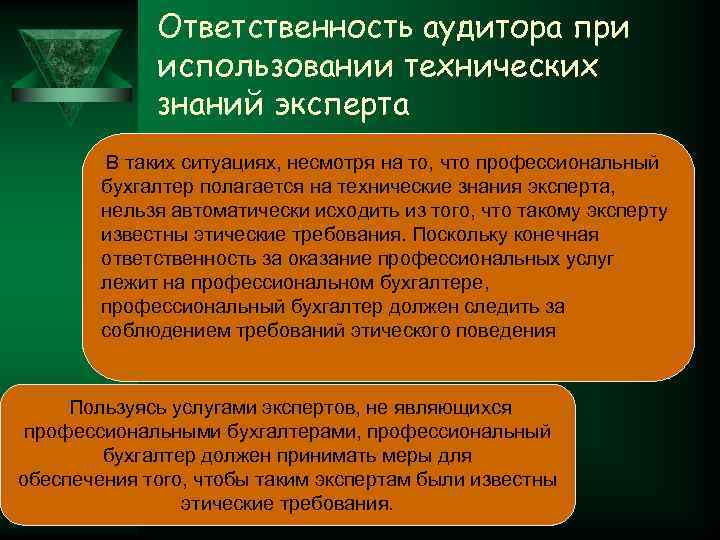 Ответственность аудитора при использовании технических знаний эксперта

В таких ситуациях, несмотря на то, что профессиональный бухгалтер полагается на технические знания эксперта, нельзя автоматически исходить из того, что такому эксперту известны этические требования. Поскольку конечная ответственность за оказание профессиональных услуг лежит на профессиональном бухгалтере, профессиональный бухгалтер должен следить за соблюдением требований этического поведения

Пользуясь услугами экспертов, не являющихся профессиональными бухгалтерами, профессиональный бухгалтер должен принимать меры для обеспечения того, чтобы таким экспертам были известны этические требования.